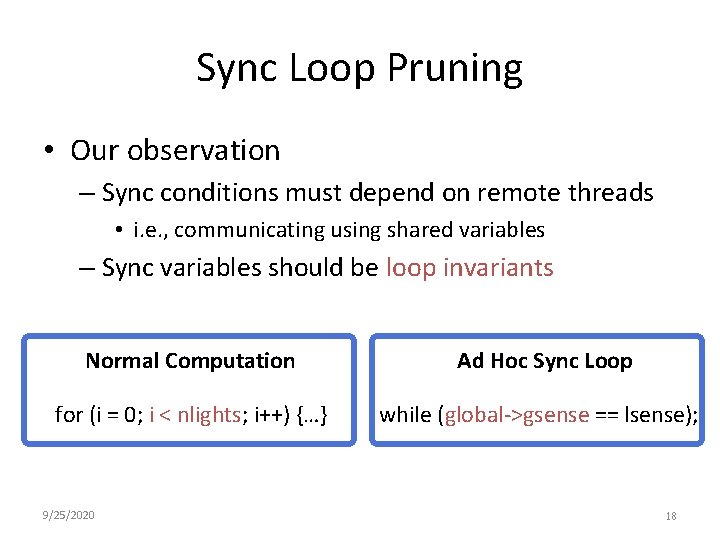 Sync Loop Pruning

• Our observation
– Sync conditions must depend on remote threads
• i.e., communicating using shared variables
– Sync variables should be loop invariants

Normal Computation

for (i = 0; i < nlights; i++) {…}

Ad Hoc Sync Loop

while (global->gsense == lsense);

9/25/2020

18